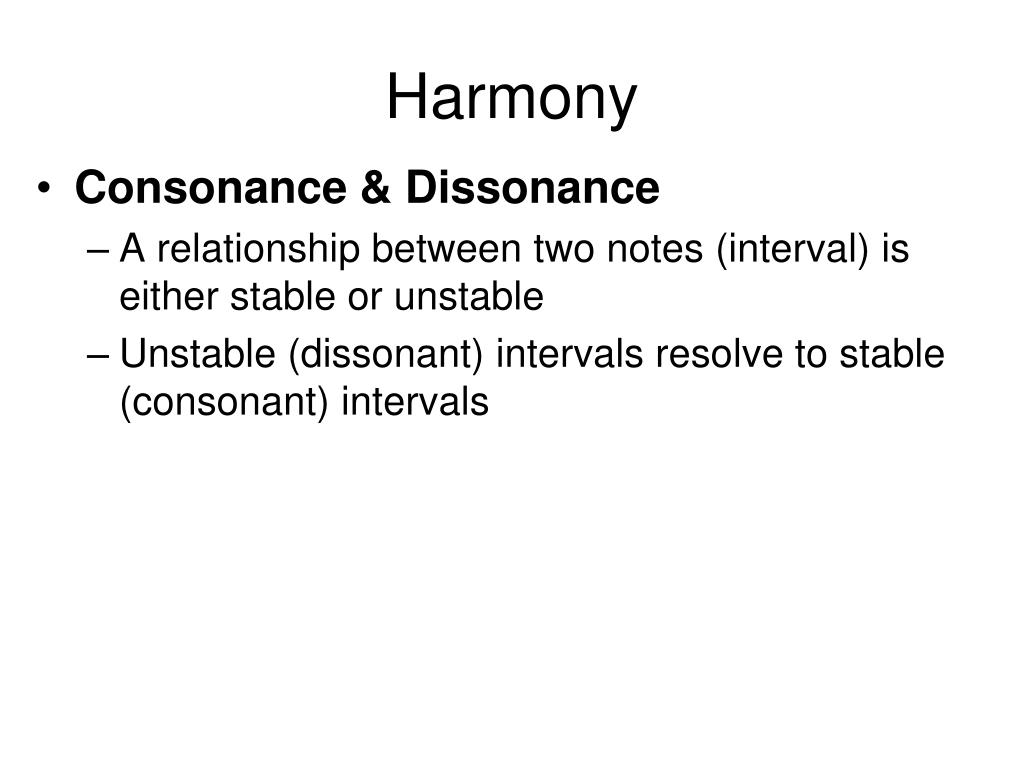 Harmony

• Consonance & Dissonance

– A relationship between two notes (interval) is either stable or unstable

– Unstable (dissonant) intervals resolve to stable (consonant) intervals